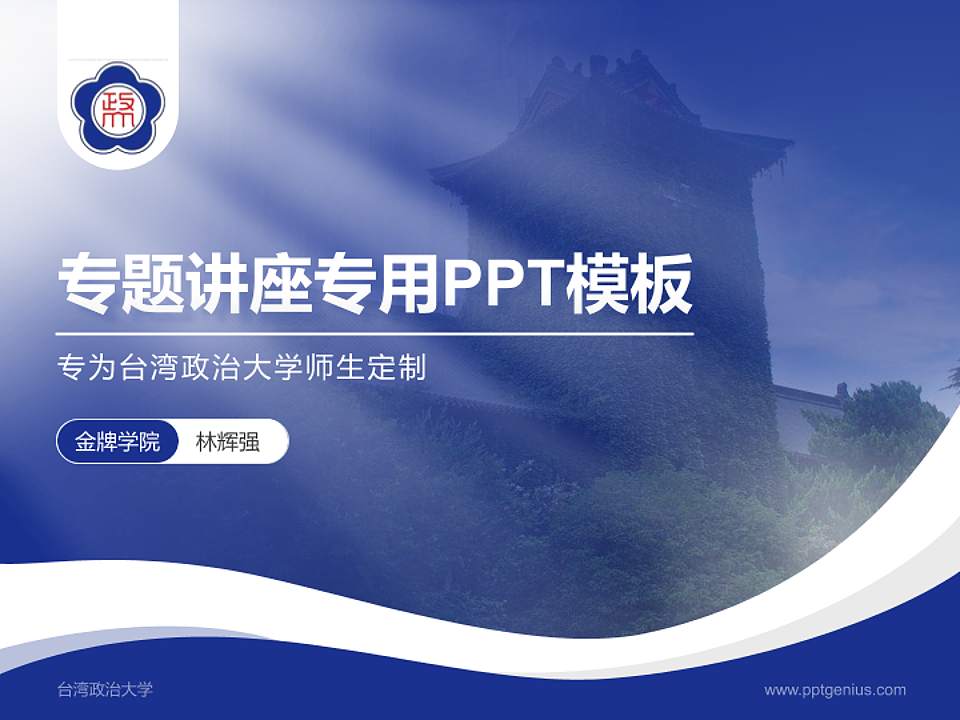 专题讲座专用PPT模板

专为台湾政治大学师生定制

金牌学院 林辉强

台湾政治大学

www.pptgenius.com